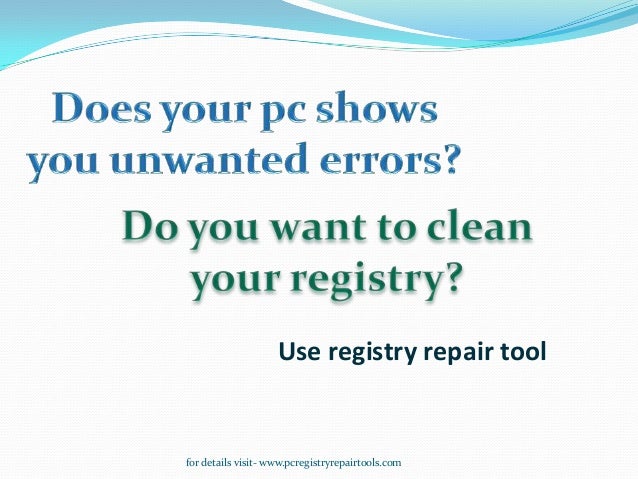 Does your pc shows you unwanted errors?

Do you want to clean your registry?

Use registry repair tool

for details visit- www.pcregistryrepairtools.com